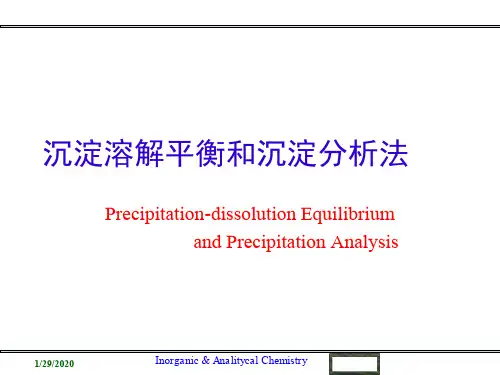 沉淀溶解平衡和沉淀分析法

Precipitation-dissolution Equilibrium and Precipitation Analysis

1/29/2020

Inorganic & Analitycal Chemistry